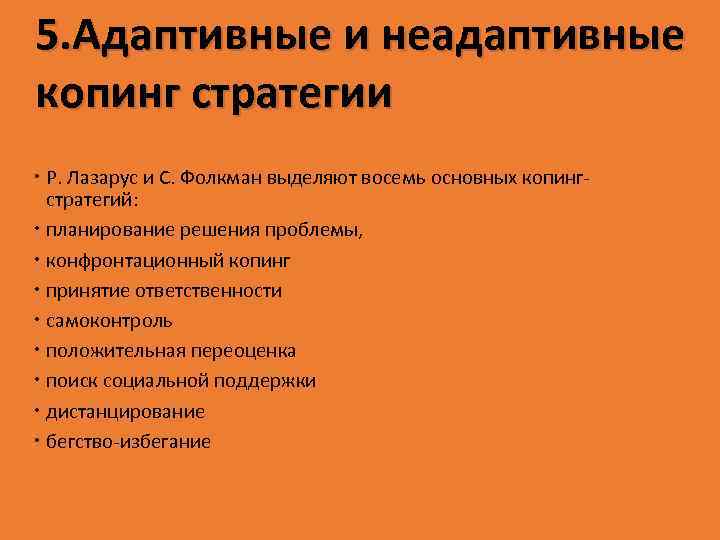 5.Адаптивные и неадаптивные копинг стратегии

• Р. Лазарус и С. Фолкман выделяют восемь основных копинг-стратегий:
• планирование решения проблемы,
• конфронтационный копинг
• принятие ответственности
• самоконтроль
• положительная переоценка
• поиск социальной поддержки
• дистанцирование
• бегство-избегание